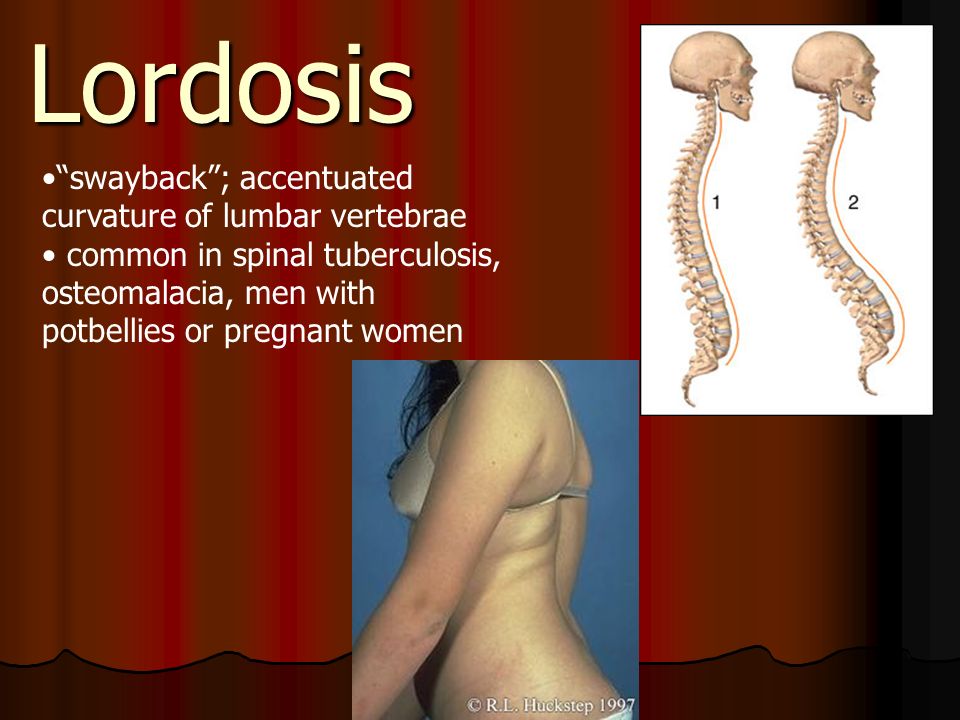 Lordosis

•“swayback”; accentuated curvature of lumbar vertebrae
• common in spinal tuberculosis, osteomalacia, men with potbellies or pregnant women

1

2

© R.L. Huckstep 1997